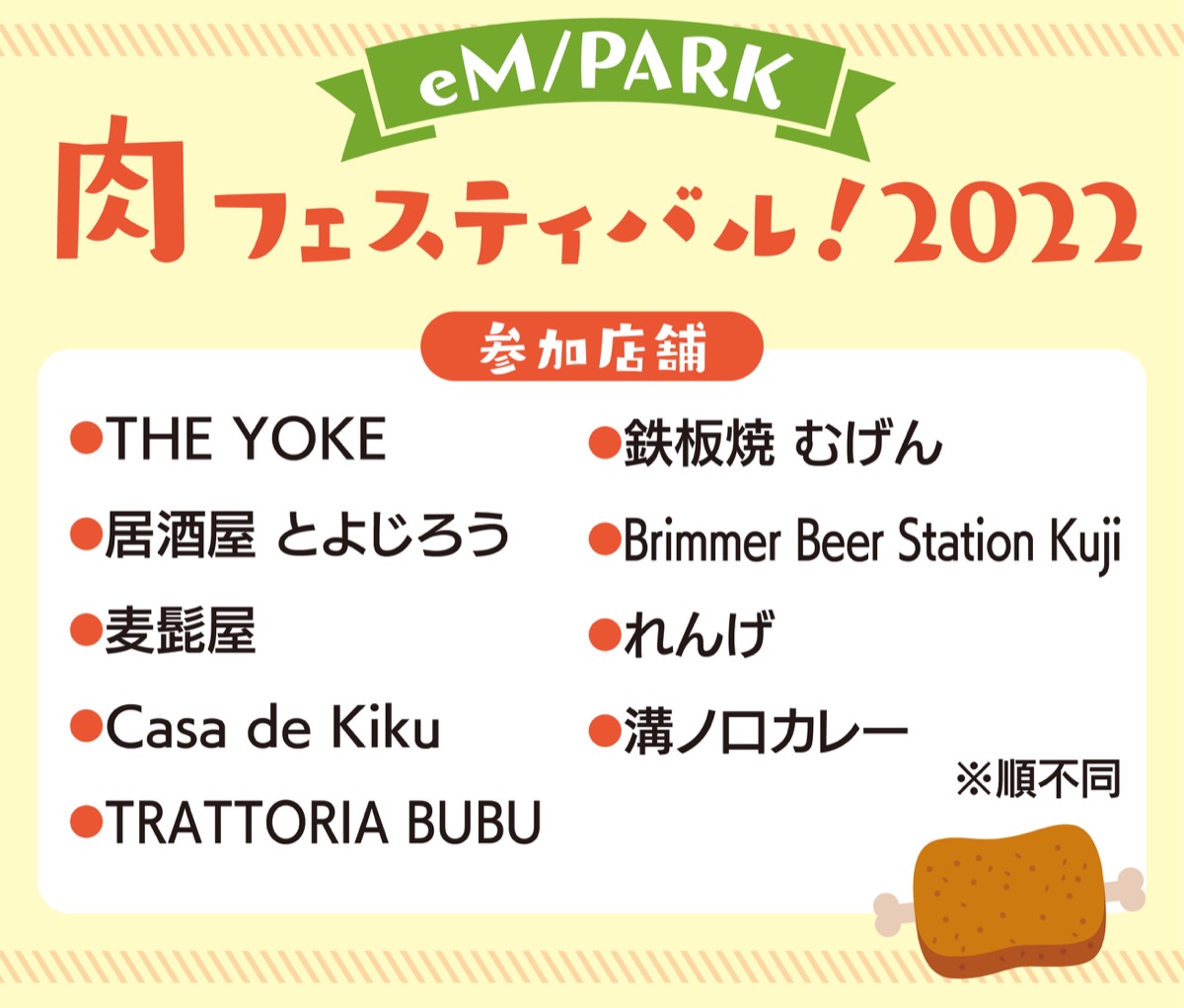 eM/PARK

肉フェスティバル！2022

参加店舗

●THE YOKE
●居酒屋 とよじろう
●麦髭屋
●Casa de Kiku
●TRATTORIA BUBU
●鉄板焼 むげん
●Brimmer Beer Station Kuji
●れんげ
●溝ノ口カレー

※順不同